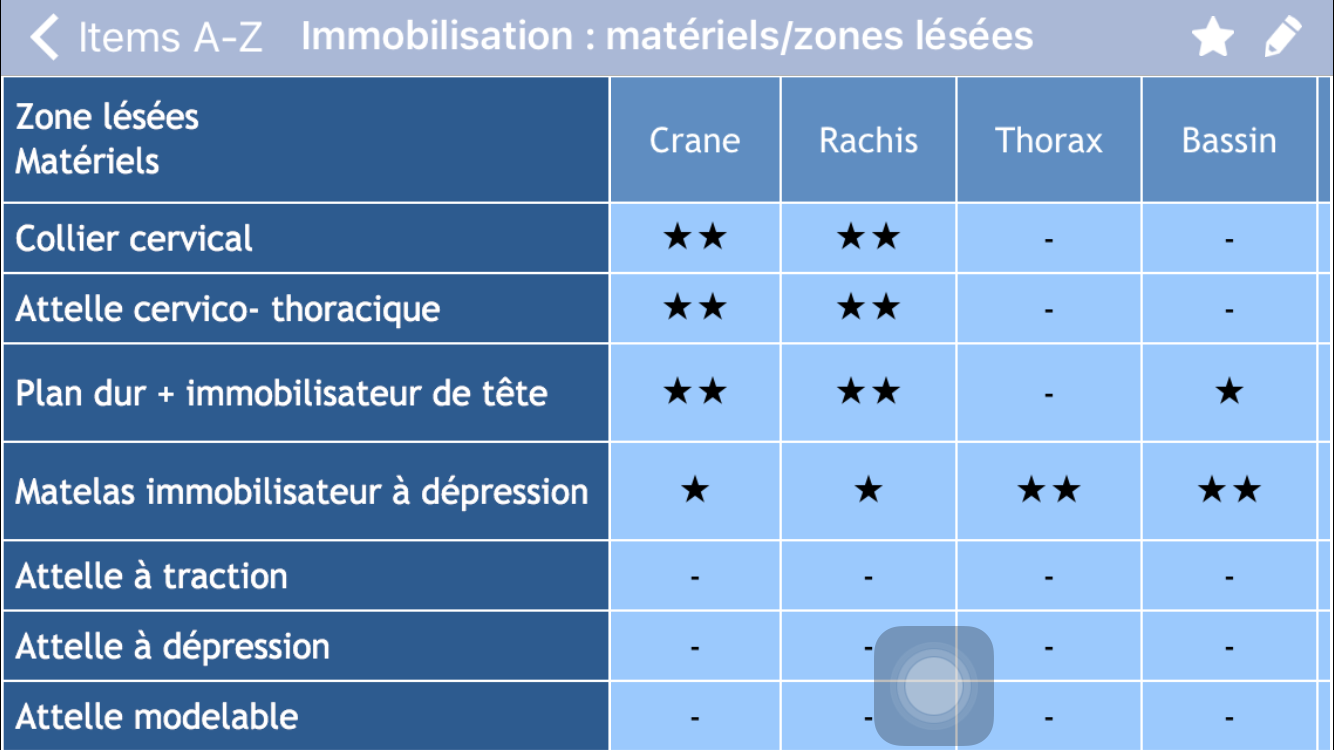 Items A-Z Immobilisation : matériels/zones lésées

| Zone lésées Matériels | Crane | Rachis | Thorax | Bassin |
|---|---|---|---|---|
| Collier cervical | ★★ | ★★ | - | - |
| Attelle cervico- thoracique | ★★ | ★★ | - | - |
| Plan dur + immobilisateur de tête | ★★ | ★★ | - | ★ |
| Matelas immobilisateur à dépression | ★ | ★ | ★★ | ★★ |
| Attelle à traction | - | - | - | - |
| Attelle à dépression | - | - | - | - |
| Attelle modelable | - | - | - | - |